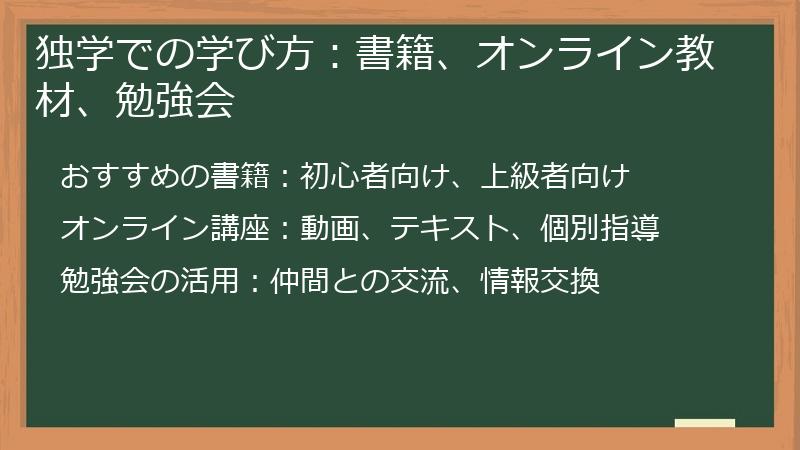 独学での学び方：書籍、オンライン教材、勉強会

おすすめの書籍：初心者向け、上級者向け

オンライン講座：動画、テキスト、個別指導

勉強会の活用：仲間との交流、情報交換